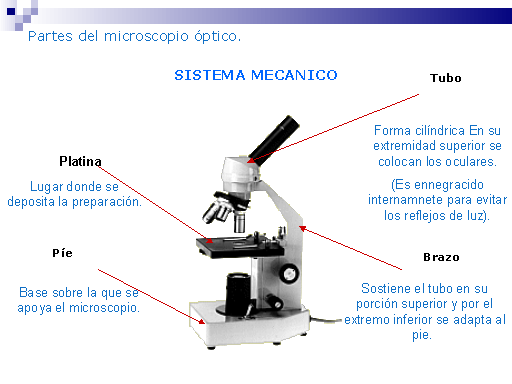 Partes del microscopio óptico.

SISTEMA MECANICO

Tubo

Forma cilíndrica En su extremidad superior se colocan los oculares.

(Es ennegracido internamnete para evitar los reflejos de luz).

Platina

Lugar donde se deposita la preparación.

Píe

Base sobre la que se apoya el microscopio.

Brazo

Sostiene el tubo en su porción superior y por el extremo inferior se adapta al pie.